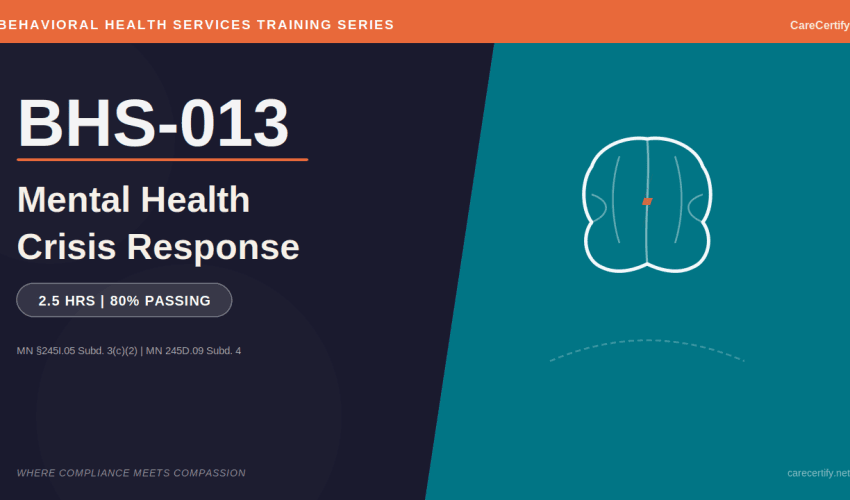 BEHAVIORAL HEALTH SERVICES TRAINING SERIES

CareCertify

BHS-013

Mental Health Crisis Response

2.5 HRS | 80% PASSING

MN §245I.05 Subd. 3(c)(2) | MN 245D.09 Subd. 4

WHERE COMPLIANCE MEETS COMPASSION

carecertify.net